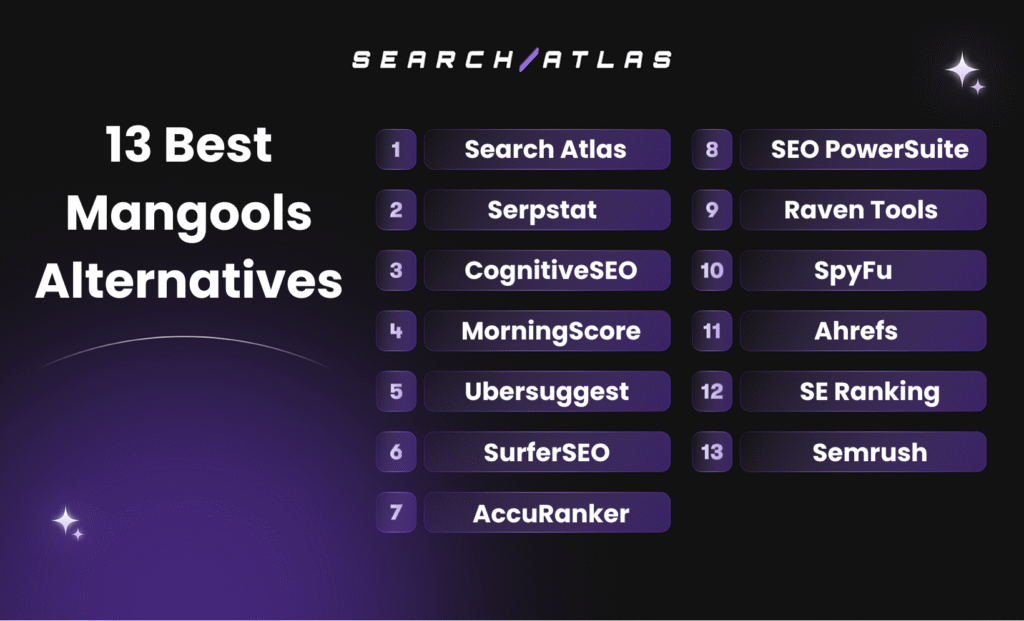 SEARCH/ATLAS

13 Best Mangools Alternatives

1 Search Atlas
2 Serpstat
3 CognitiveSEO
4 MorningScore
5 Ubersuggest
6 SurferSEO
7 AccuRanker

8 SEO PowerSuite
9 Raven Tools
10 SpyFu
11 Ahrefs
12 SE Ranking
13 Semrush